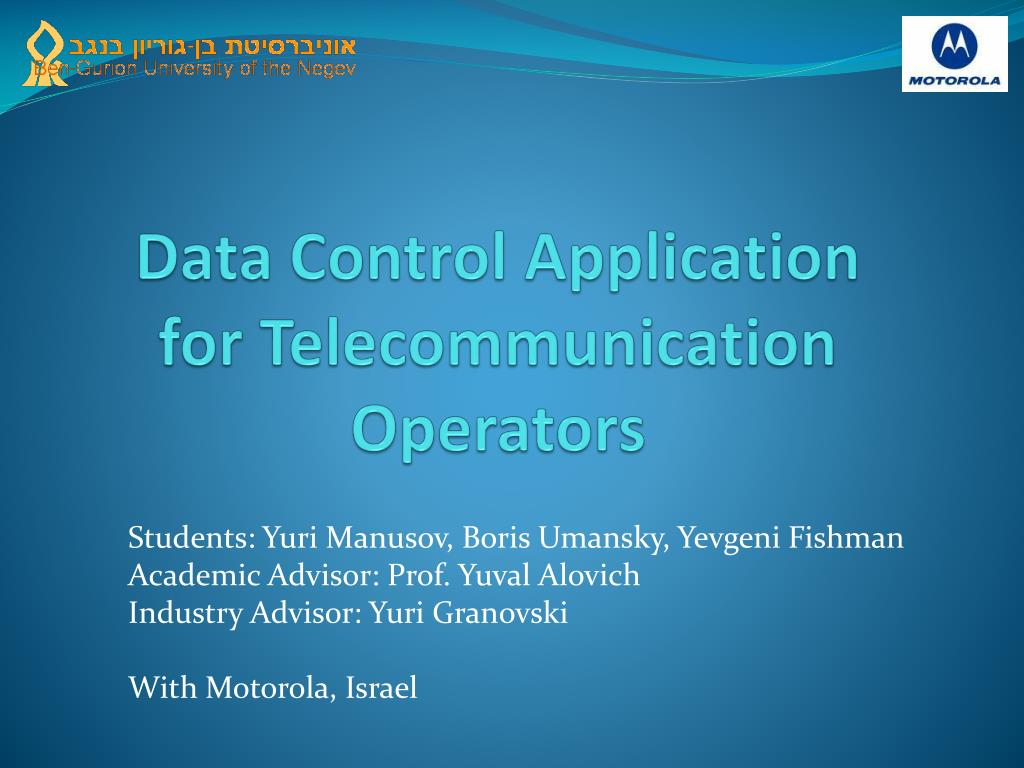 אוניברסיטת בן-גוריון בנגב
Ben-Gurion University of the Negev

MOTOROLA

Data Control Application for Telecommunication Operators

Students: Yuri Manusov, Boris Umansky, Yevgeni Fishman
Academic Advisor: Prof. Yuval Alovich
Industry Advisor: Yuri Granovski

With Motorola, Israel